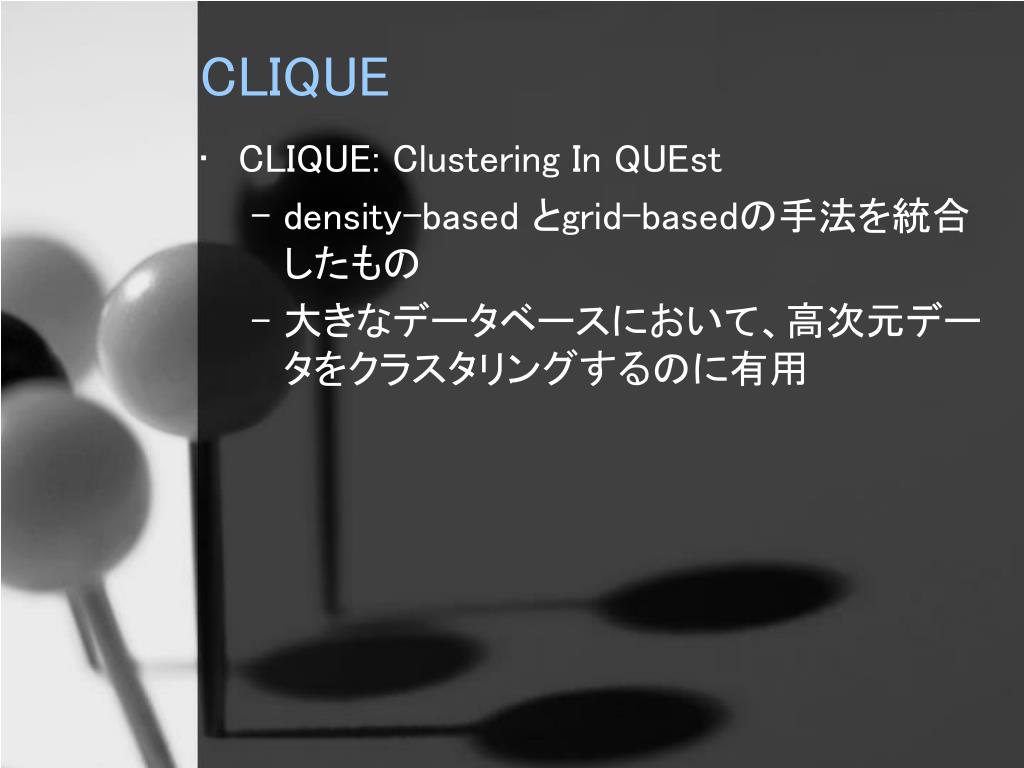 CLIQUE

• CLIQUE: Clustering In QUEst

– density-based とgrid-basedの手法を統合したもの

– 大きなデータベースにおいて、高次元データをクラスタリングするのに有用